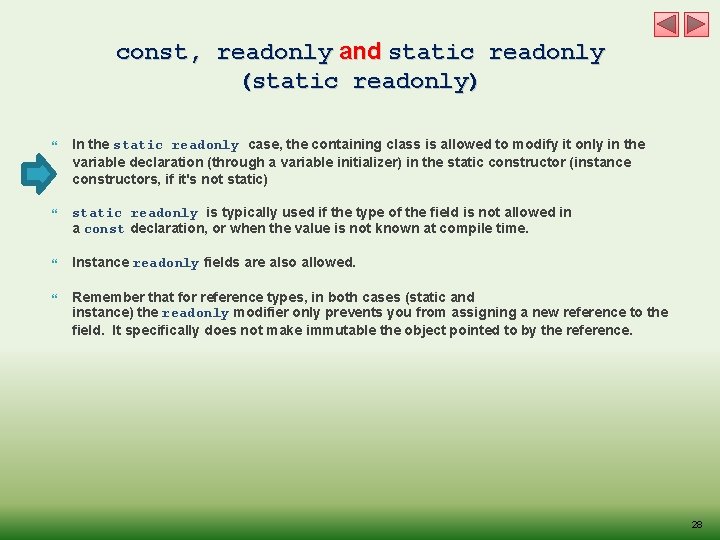 const, readonly and static readonly
(static readonly)

“ In the static readonly case, the containing class is allowed to modify it only in the variable declaration (through a variable initializer) in the static constructor (instance constructors, if it's not static)

“ static readonly is typically used if the type of the field is not allowed in a const declaration, or when the value is not known at compile time.

“ Instance readonly fields are also allowed.

“ Remember that for reference types, in both cases (static and instance) the readonly modifier only prevents you from assigning a new reference to the field. It specifically does not make immutable the object pointed to by the reference.

28